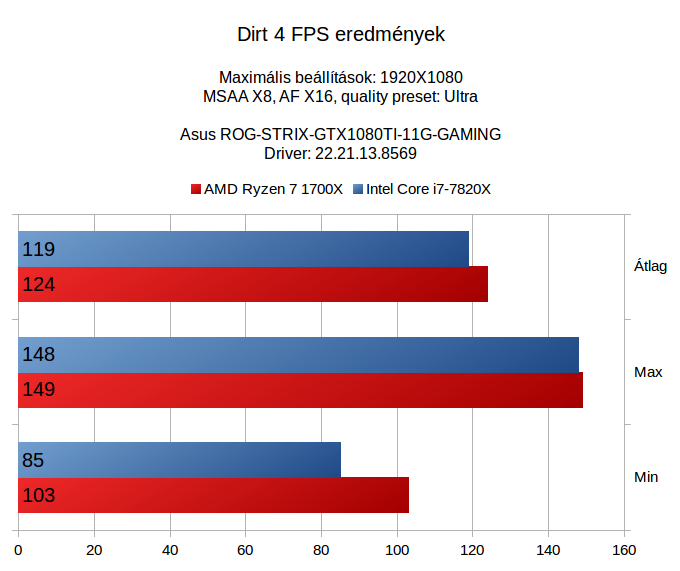 Dirt 4 FPS eredmények

Maximális beállítások: 1920X1080
MSAA X8, AF X16, quality preset: Ultra

Asus ROG-STRIX-GTX1080TI-11G-GAMING
Driver: 22.21.13.8569

AMD Ryzen 7 1700X  Intel Core i7-7820X

119
124
Átlag

148
149
Max

85
103
Min

0 20 40 60 80 100 120 140 160